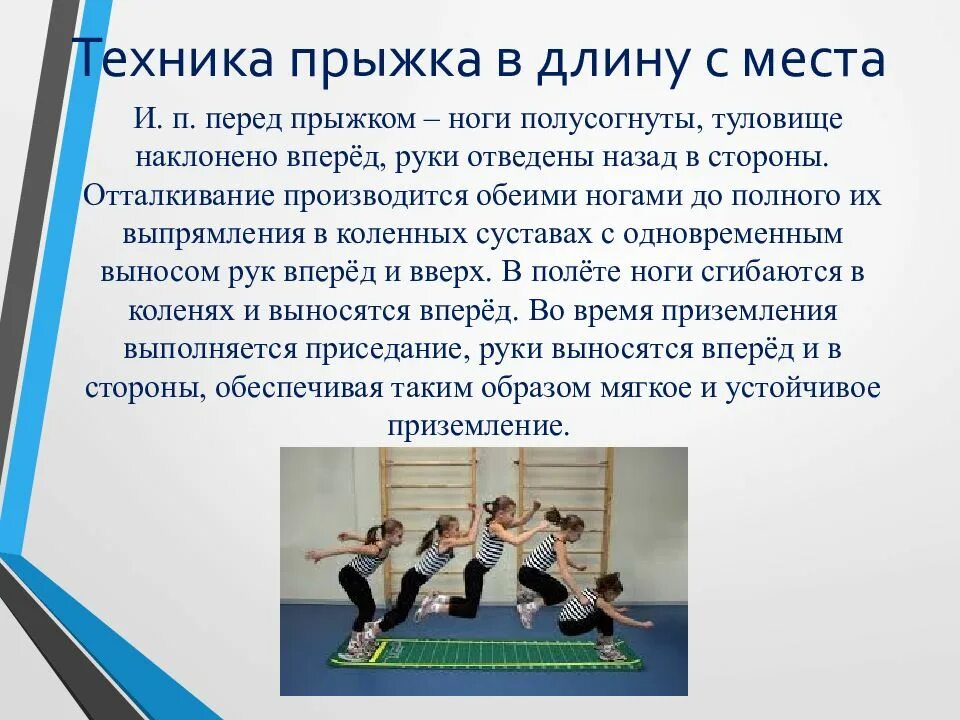 Техника прыжка в длину с места

И. п. перед прыжком – ноги полусогнуты, туловище наклонено вперёд, руки отведены назад в стороны. Отталкивание производится обеими ногами до полного их выпрямления в коленных суставах с одновременным выносом рук вперёд и вверх. В полёте ноги сгибаются в коленях и выносятся вперёд. Во время приземления выполняется приседание, руки выносятся вперёд и в стороны, обеспечивая таким образом мягкое и устойчивое приземление.